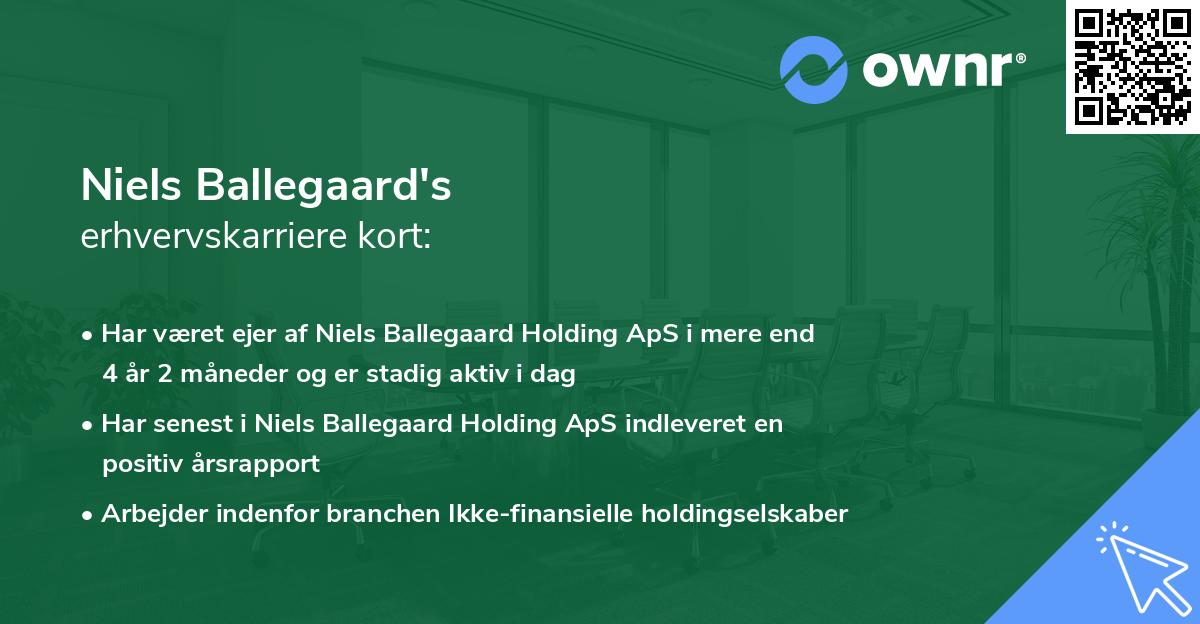 ownr®

Niels Ballegaard's
erhvervskarriere kort:

• Har været ejer af Niels Ballegaard Holding ApS i mere end 4 år 2 måneder og er stadig aktiv i dag
• Har senest i Niels Ballegaard Holding ApS indleveret en positiv årsrapport
• Arbejder indenfor branchen Ikke-finansielle holdingselskaber